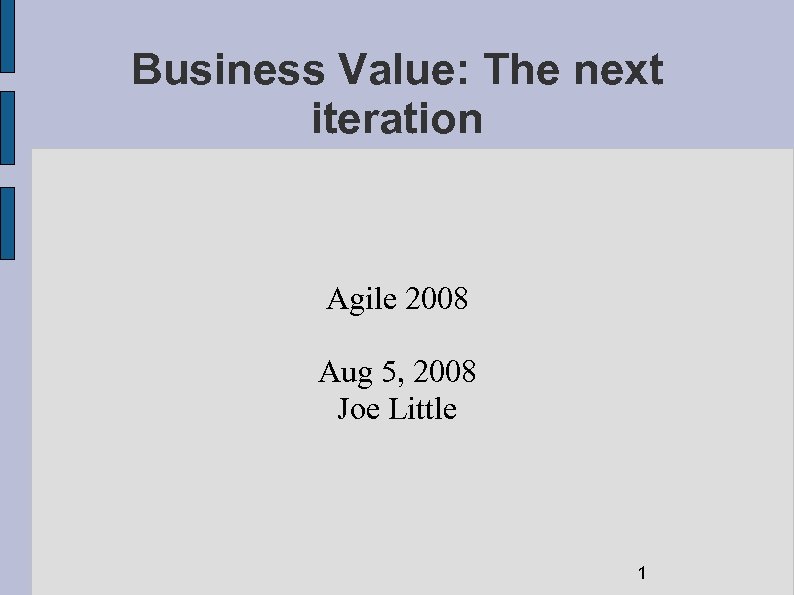 Business Value: The next iteration

Agile 2008

Aug 5, 2008
Joe Little

1